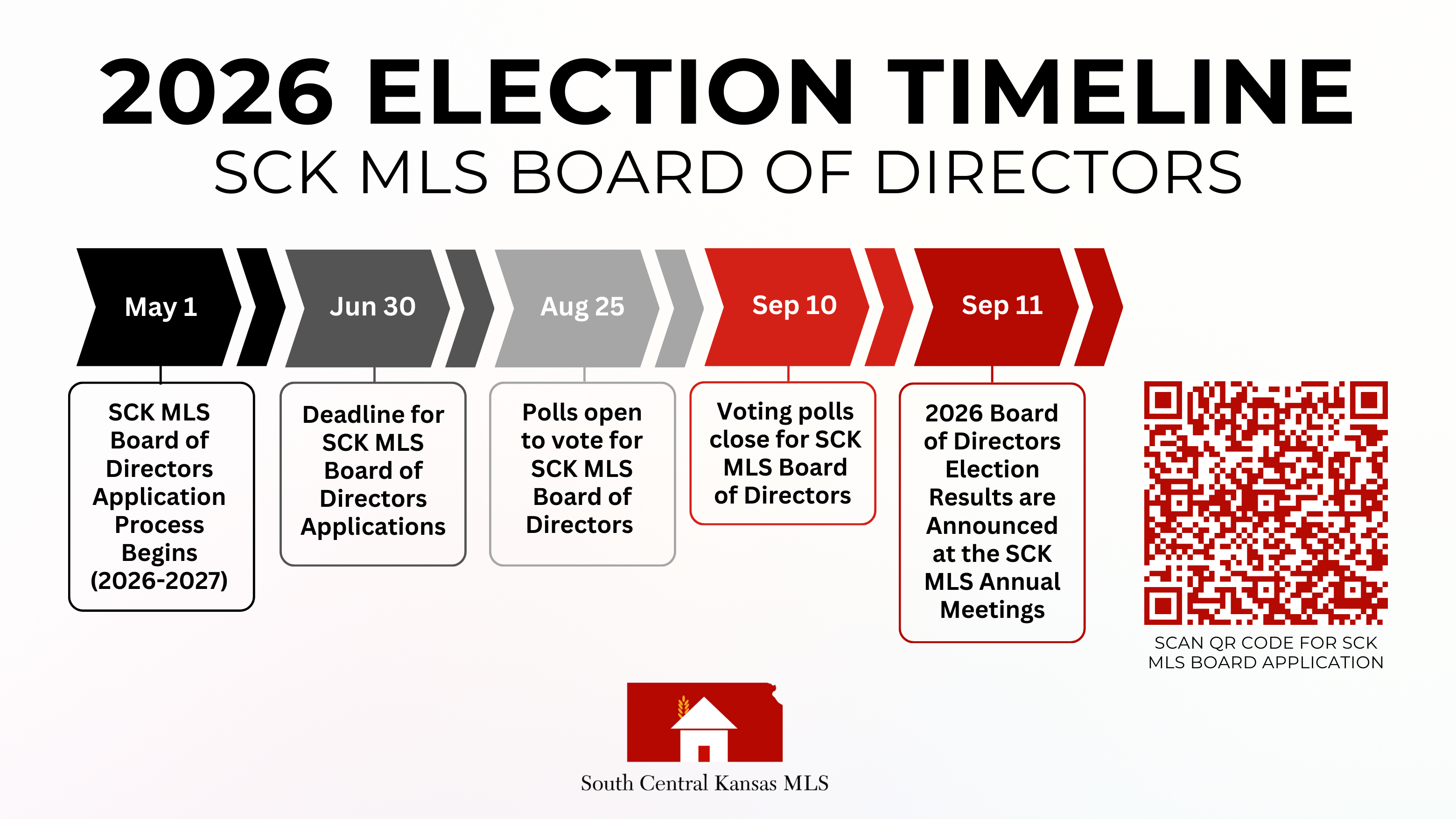 2026 ELECTION TIMELINE
SCK MLS BOARD OF DIRECTORS

May 1

SCK MLS Board of Directors Application Process Begins (2026-2027)

Jun 30

Deadline for SCK MLS Board of Directors Applications

Aug 25

Polls open to vote for SCK MLS Board of Directors

Sep 10

Voting polls close for SCK MLS Board of Directors

Sep 11

2026 Board of Directors Election Results are Announced at the SCK MLS Annual Meetings

SCAN QR CODE FOR SCK MLS BOARD APPLICATION

South Central Kansas MLS